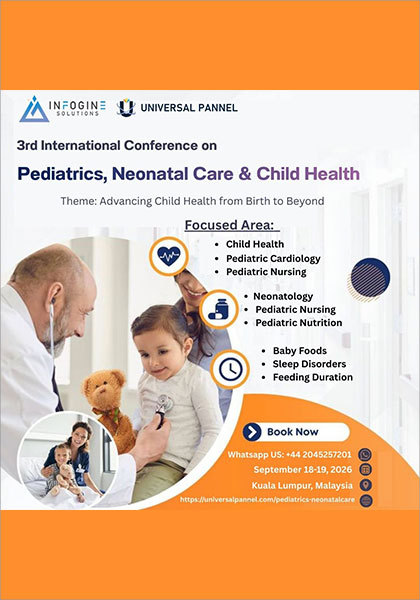 INFOGINE SOLUTIONS

UNIVERSAL PANNEL

3rd International Conference on

Pediatrics, Neonatal Care & Child Health

Theme: Advancing Child Health from Birth to Beyond

Focused Area:

- Child Health
- Pediatric Cardiology
- Pediatric Nursing

- Neonatology
- Pediatric Nursing
- Pediatric Nutrition

- Baby Foods
- Sleep Disorders
- Feeding Duration

Book Now

Whatsapp US: +44 2045257201

September 18-19, 2026

Kuala Lumpur, Malaysia

https://universalpannel.com/pediatrics-neonatalcare